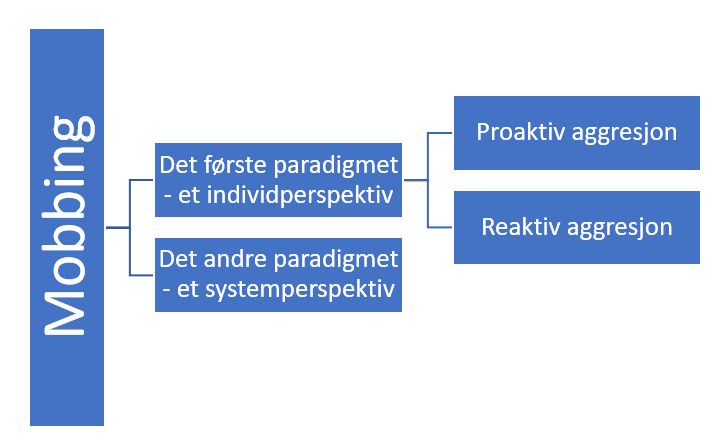 Mobbing

Det første paradigmet - et individperspektiv

Det andre paradigmet - et systemperspektiv

Proaktiv aggresjon

Reaktiv aggresjon